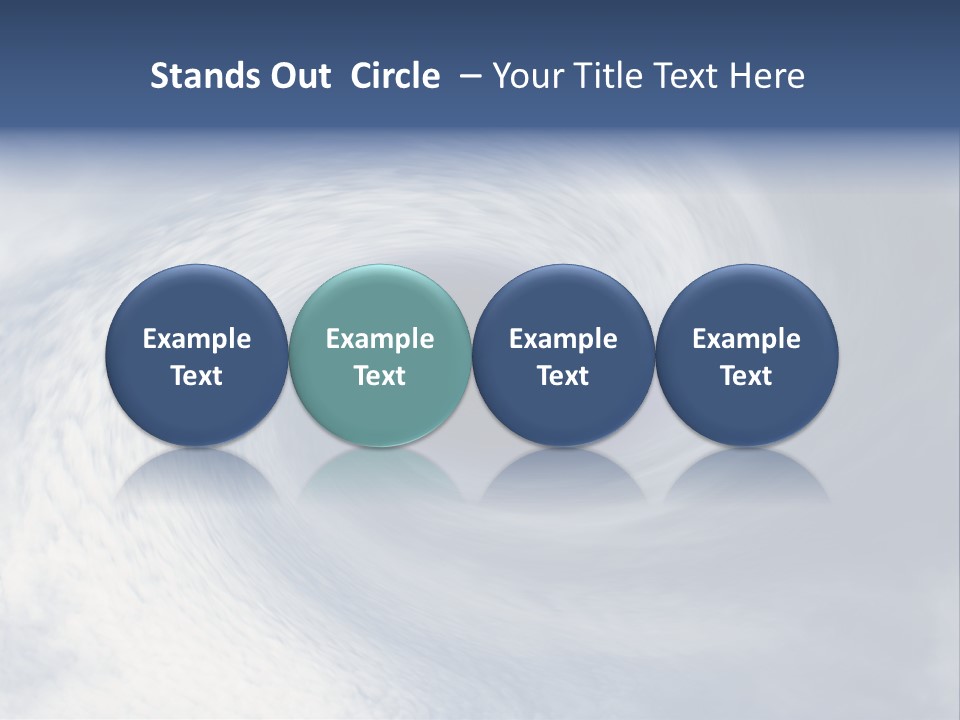 Stands Out Circle – Your Title Text Here

Example Text

Example Text

Example Text

Example Text